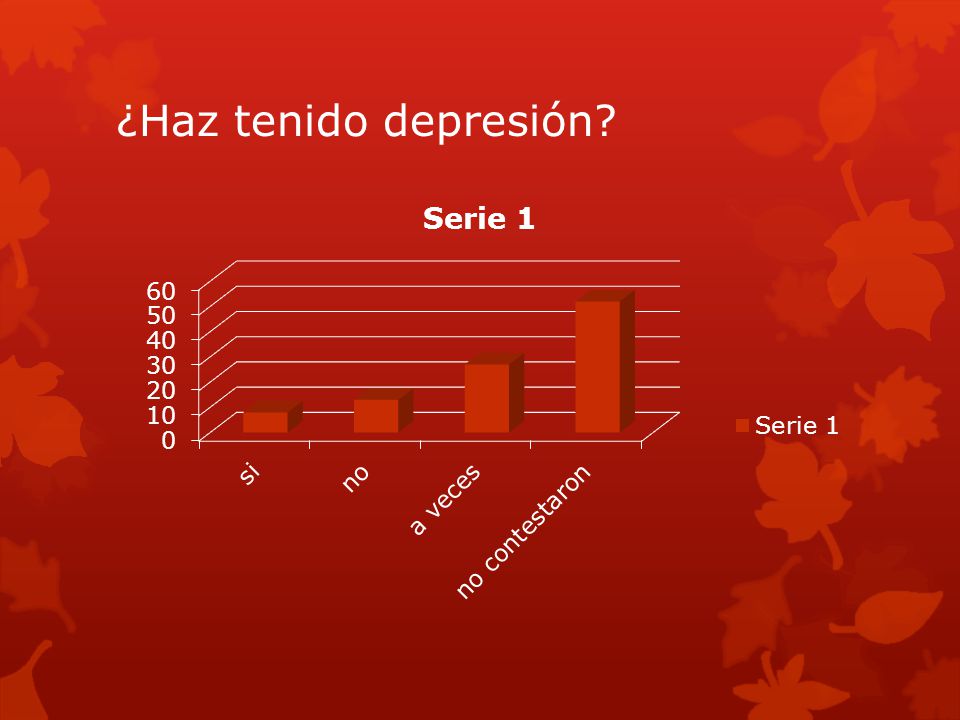 ¿Haz tenido depresión?

Serie 1

60
50
40
30
20
10
0

si
no
a veces
no contestaron

Serie 1